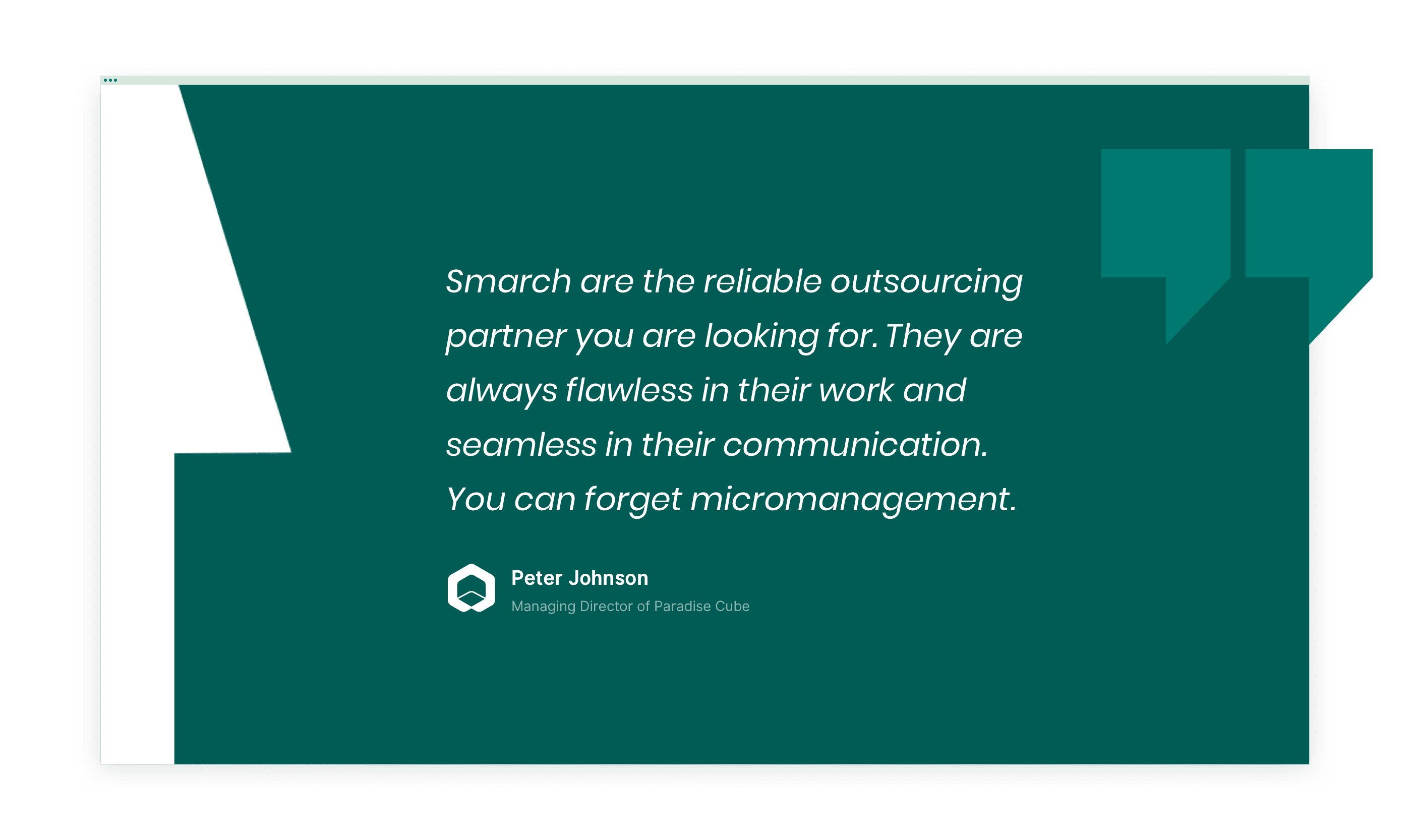 Smarch are the reliable outsourcing partner you are looking for. They are always flawless in their work and seamless in their communication. You can forget micromanagement.

Peter Johnson
Managing Director of Paradise Cube